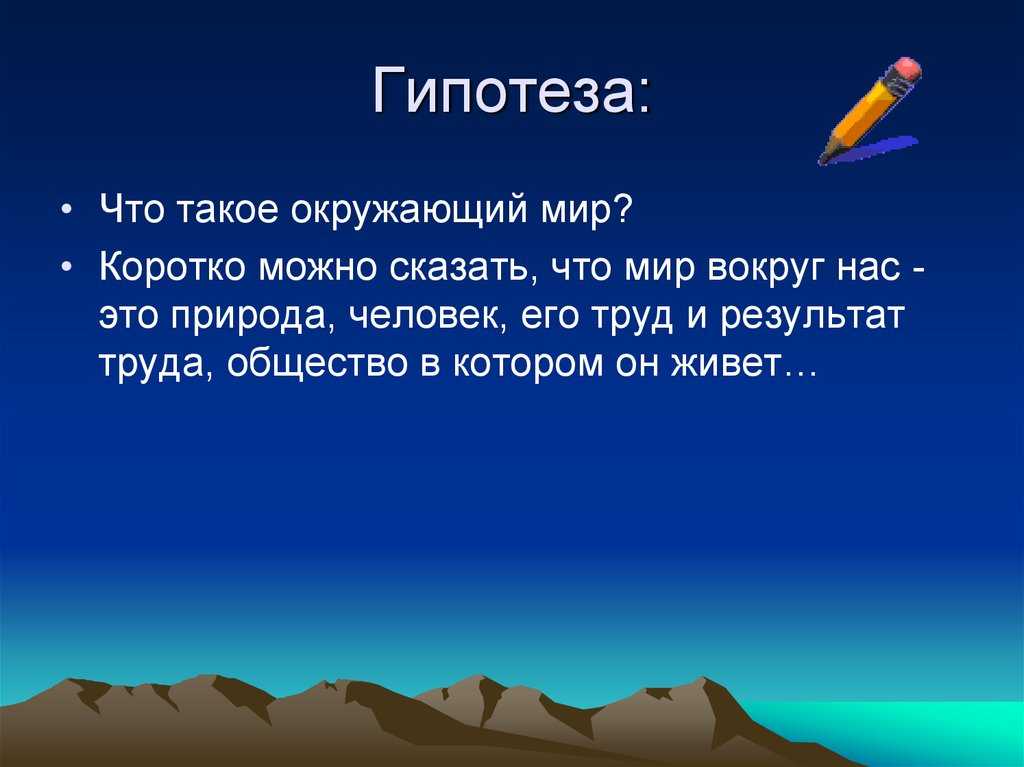 Гипотеза:

• Что такое окружающий мир?

• Коротко можно сказать, что мир вокруг нас - это природа, человек, его труд и результат труда, общество в котором он живет…